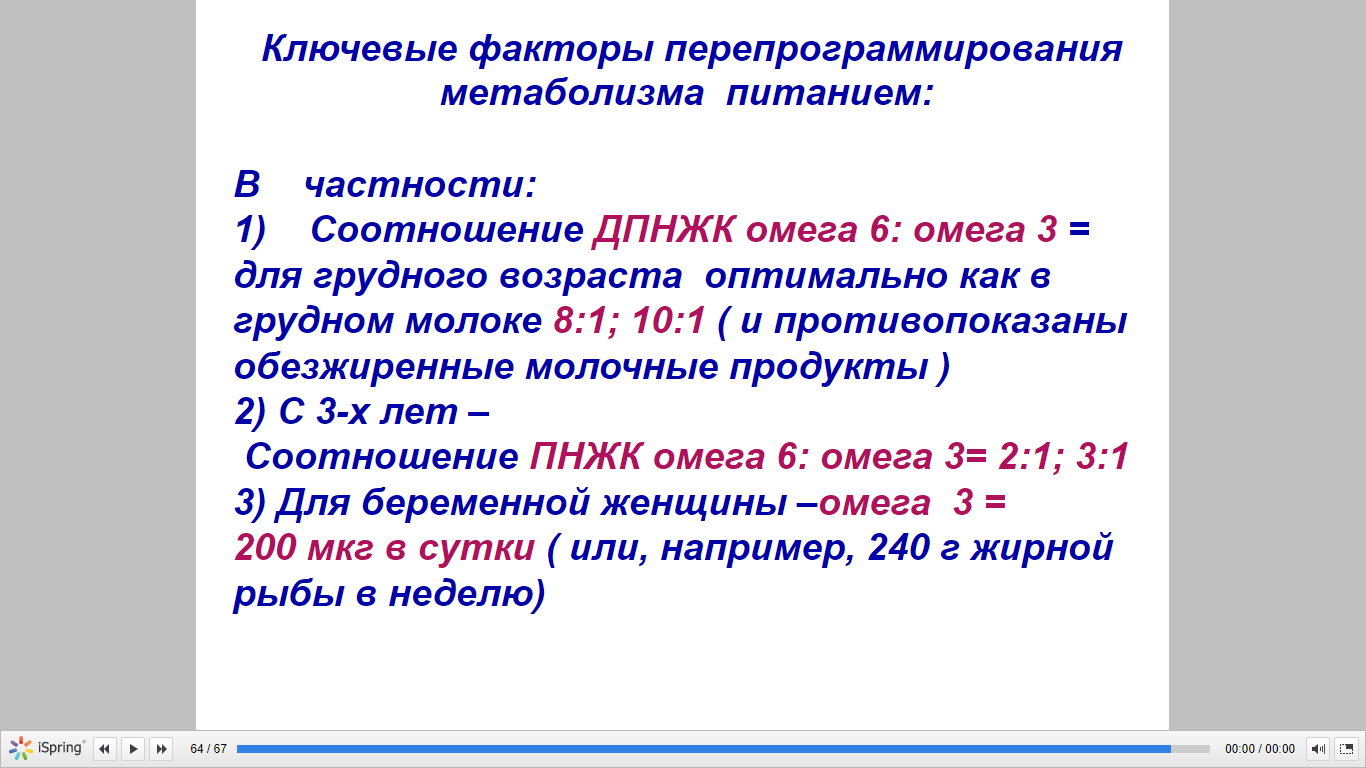 Ключевые факторы перепрограммирования метаболизма питанием:

В частности:
1) Соотношение ДПНЖК омега 6: омега 3 = для грудного возраста оптимально как в грудном молоке 8:1; 10:1 ( и противопоказаны обезжиренные молочные продукты )
2) С 3-х лет –
Соотношение ПНЖК омега 6: омега 3= 2:1; 3:1
3) Для беременной женщины –омега 3 = 200 мкг в сутки ( или, например, 240 г жирной рыбы в неделю)

iSpring 64 / 67 00:00 / 00:00